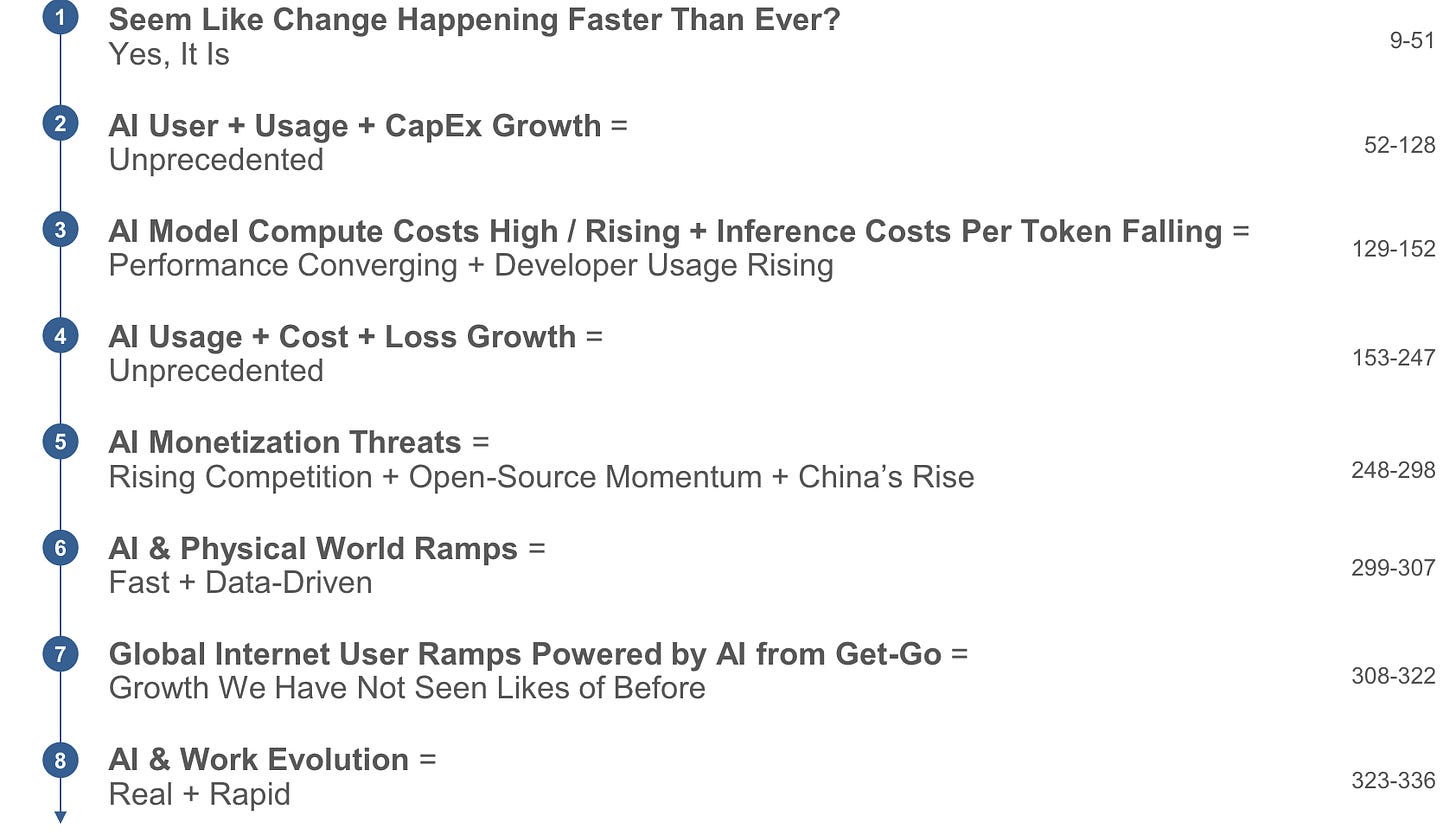 1 Seem Like Change Happening Faster Than Ever?
Yes, It Is
9-51

2 AI User + Usage + CapEx Growth =
Unprecedented
52-128

3 AI Model Compute Costs High / Rising + Inference Costs Per Token Falling =
Performance Converging + Developer Usage Rising
129-152

4 AI Usage + Cost + Loss Growth =
Unprecedented
153-247

5 AI Monetization Threats =
Rising Competition + Open-Source Momentum + China's Rise
248-298

6 AI & Physical World Ramps =
Fast + Data-Driven
299-307

7 Global Internet User Ramps Powered by AI from Get-Go =
Growth We Have Not Seen Likes of Before
308-322

8 AI & Work Evolution =
Real + Rapid
323-336